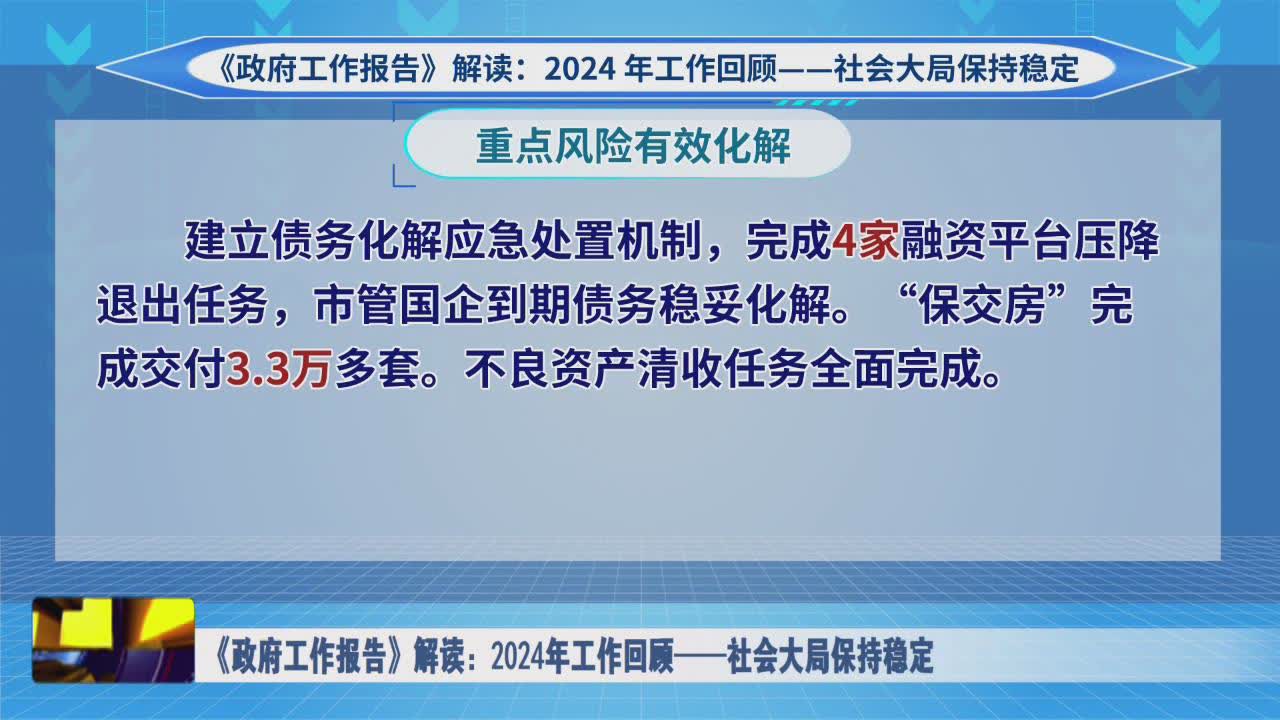 《政府工作报告》解读：2024 年工作回顾——社会大局保持稳定

重点风险有效化解

建立债务化解应急处置机制，完成4家融资平台压降退出任务，市管国企到期债务稳妥化解。“保交房”完成交付3.3万多套。不良资产清收任务全面完成。

《政府工作报告》解读：2024年工作回顾——社会大局保持稳定